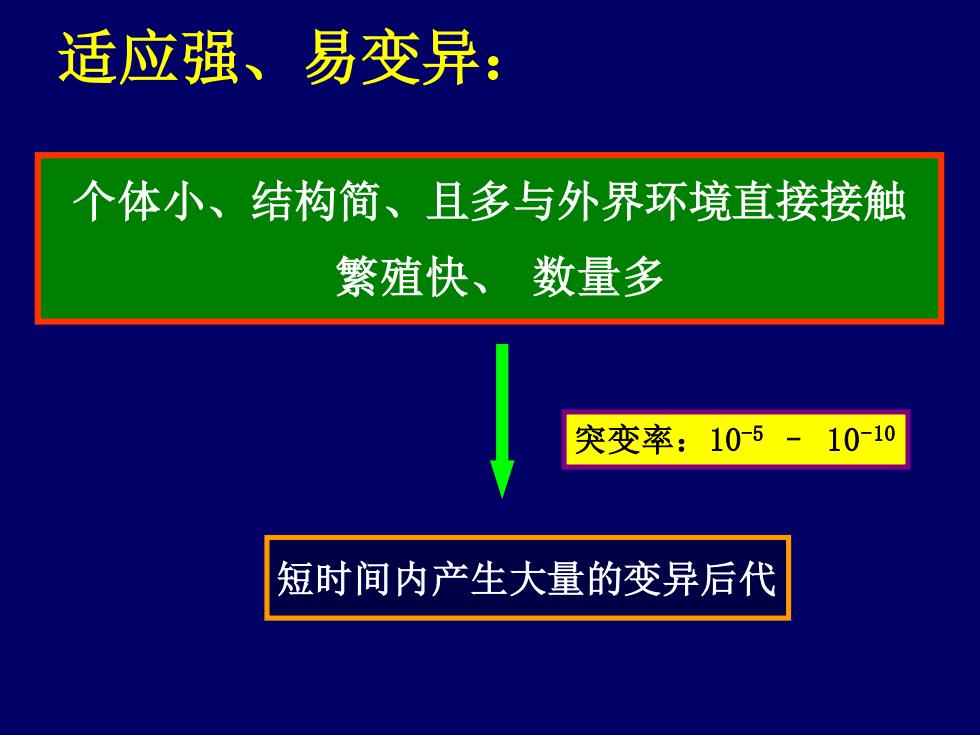 适应强、易变异：

个体小、结构简、且多与外界环境直接接触
繁殖快、 数量多

突变率：$10^{-5}$ - $10^{-10}$

短时间内产生大量的变异后代